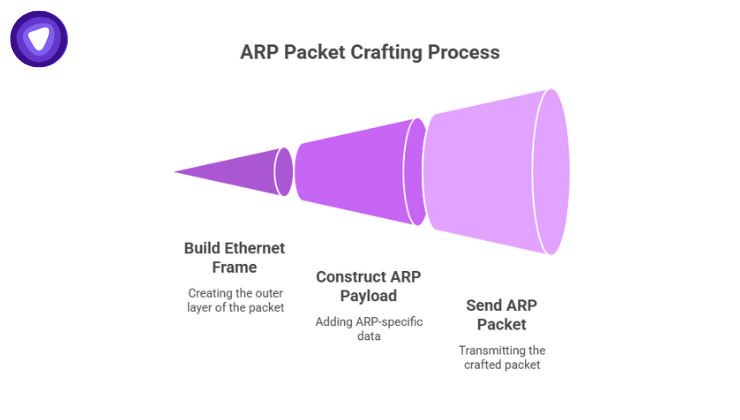 ARP Packet Crafting Process

Build Ethernet Frame

Creating the outer layer of the packet

Construct ARP Payload

Adding ARP-specific data

Send ARP Packet

Transmitting the crafted packet